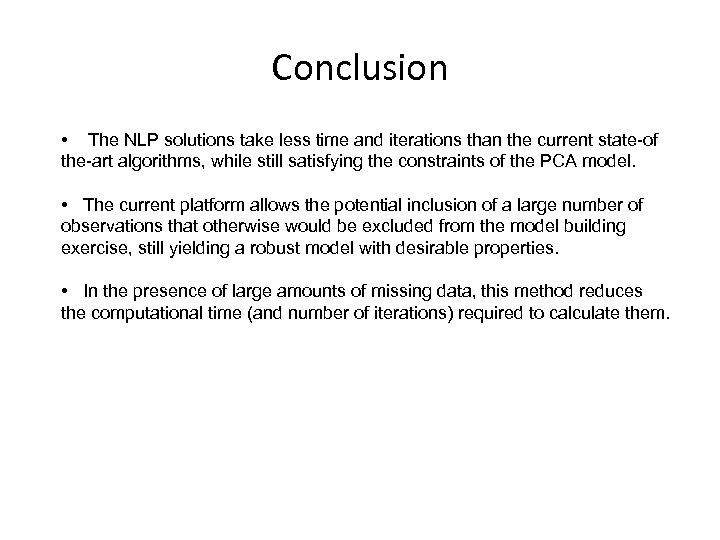 Conclusion

• The NLP solutions take less time and iterations than the current state-of the-art algorithms, while still satisfying the constraints of the PCA model.

• The current platform allows the potential inclusion of a large number of observations that otherwise would be excluded from the model building exercise, still yielding a robust model with desirable properties.

• In the presence of large amounts of missing data, this method reduces the computational time (and number of iterations) required to calculate them.